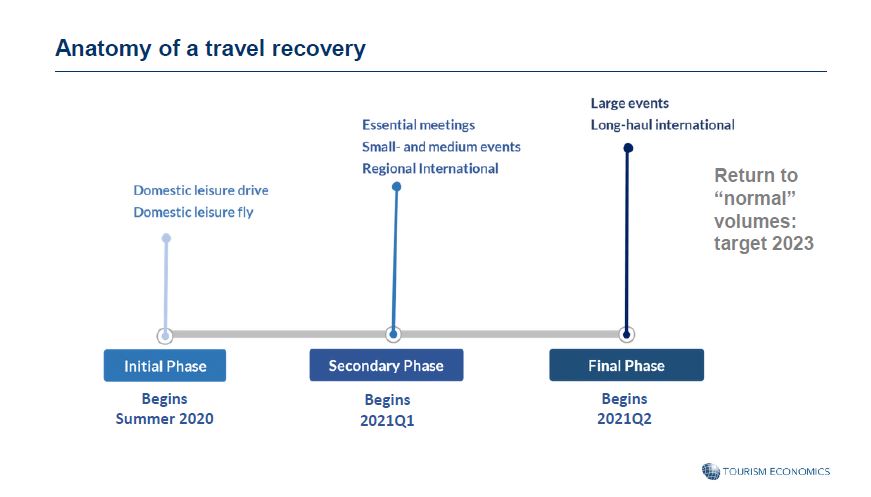 Anatomy of a travel recovery

Domestic leisure drive
Domestic leisure fly

Essential meetings
Small- and medium events
Regional International

Large events
Long-haul international

Return to "normal" volumes: target 2023

Initial Phase

Begins
Summer 2020

Secondary Phase

Begins
2021Q1

Final Phase

Begins
2021Q2

TOURISM ECONOMICS